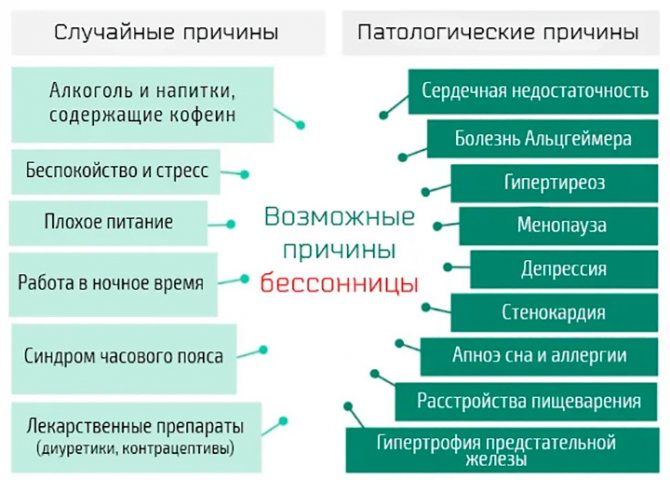 Случайные причины

Алкоголь и напитки, содержащие кофеин

Беспокойство и стресс

Плохое питание

Работа в ночное время

Синдром часового пояса

Лекарственные препараты (диуретики, контрацептивы)

Возможные причины бессонницы

Патологические причины

Сердечная недостаточность

Болезнь Альцгеймера

Гипертиреоз

Менопауза

Депрессия

Стенокардия

Апноэ сна и аллергии

Расстройства пищеварения

Гипертрофия предстательной железы